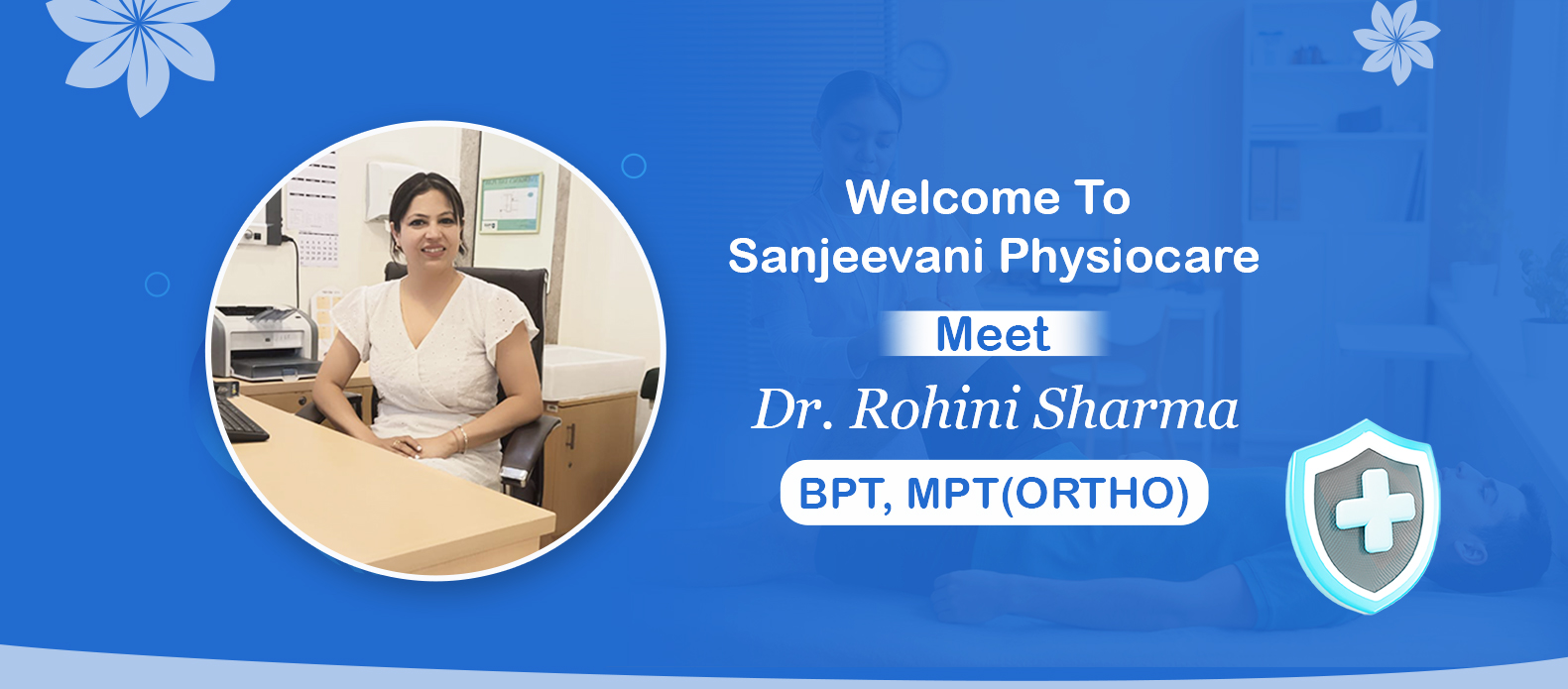 Welcome To
Sanjeevani Physiocare

Meet

Dr. Rohini Sharma

BPT, MPT(ORTHO)